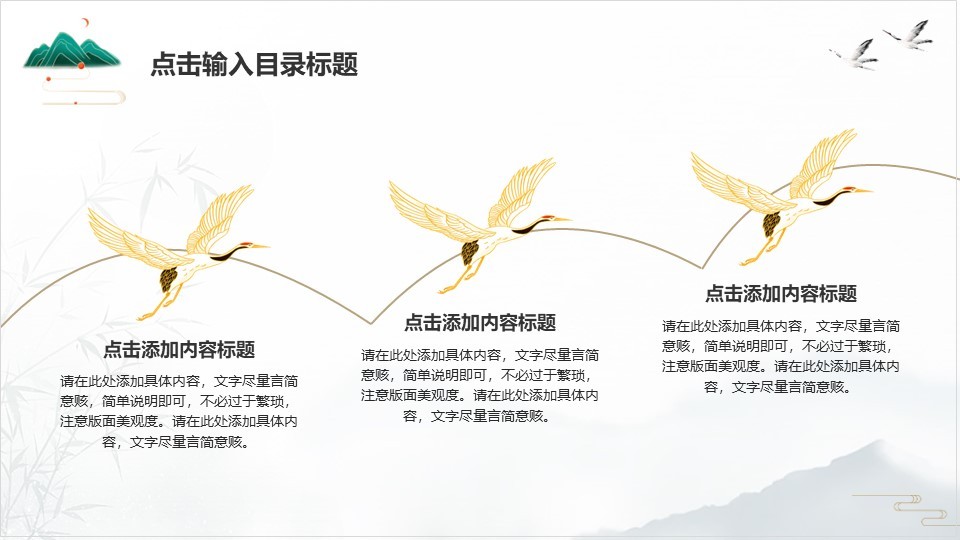 点击输入目录标题

点击添加内容标题

请在此处添加具体内容，文字尽量言简意赅，简单说明即可，不必过于繁琐，注意版面美观度。请在此处添加具体内容，文字尽量言简意赅。

点击添加内容标题

请在此处添加具体内容，文字尽量言简意赅，简单说明即可，不必过于繁琐，注意版面美观度。请在此处添加具体内容，文字尽量言简意赅。

点击添加内容标题

请在此处添加具体内容，文字尽量言简意赅，简单说明即可，不必过于繁琐，注意版面美观度。请在此处添加具体内容，文字尽量言简意赅。